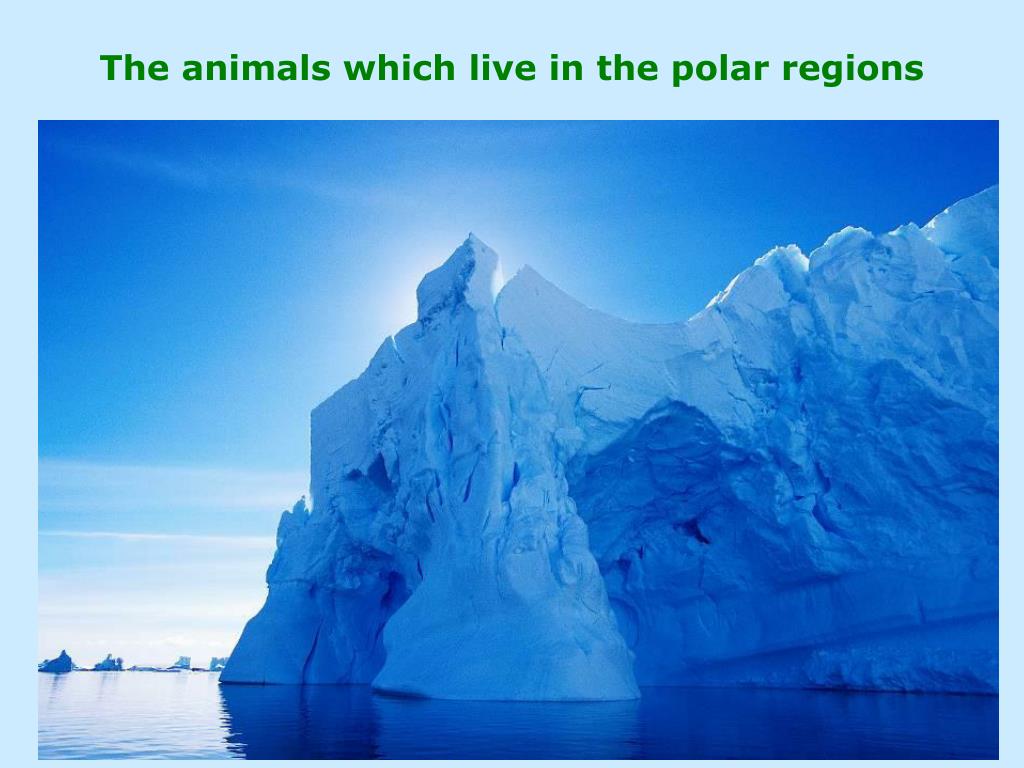 The animals which live in the polar regions